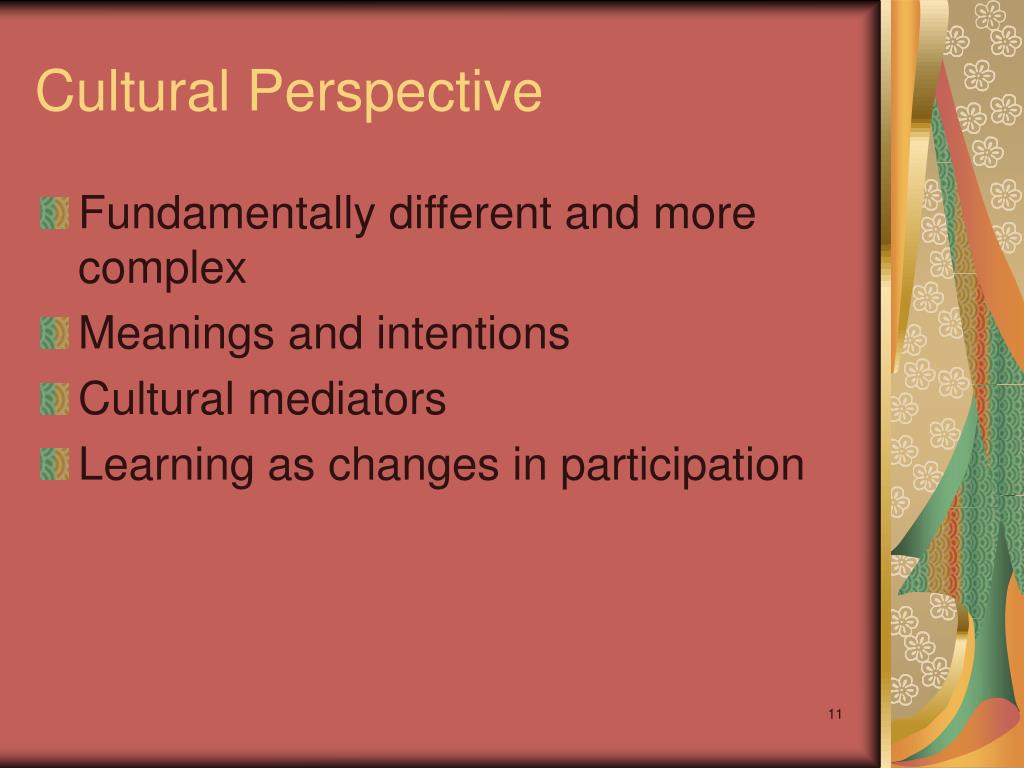 Cultural Perspective

Fundamentally different and more complex

Meanings and intentions

Cultural mediators

Learning as changes in participation

11